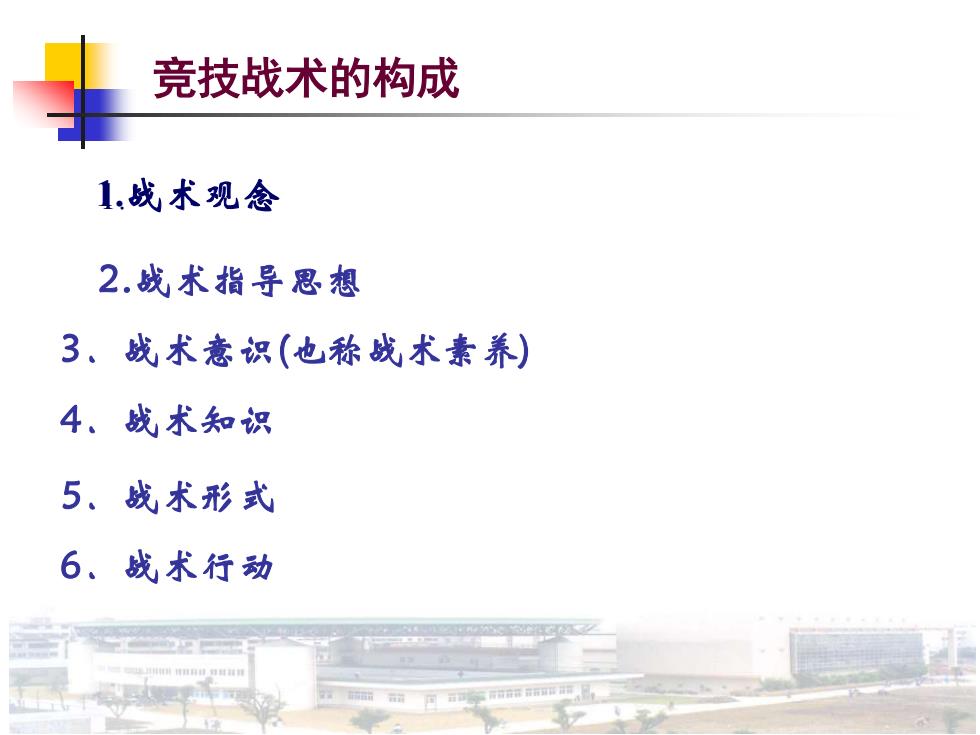 竞技战术的构成

1.战术观念

2.战术指导思想

3、战术意识(也称战术素养)

4、战术知识

5、战术形式

6、战术行动